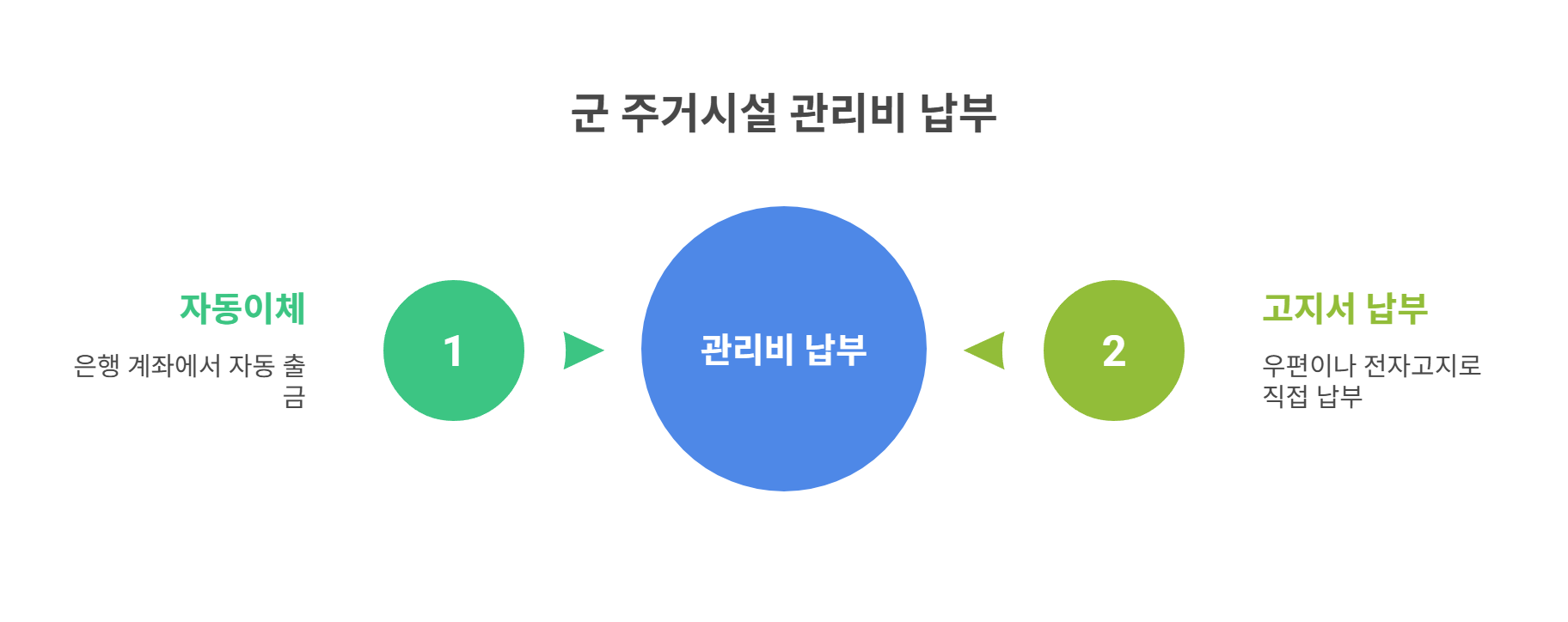 군 주거시설 관리비 납부

자동이체

은행 계좌에서 자동 출금

1

관리비 납부

2

고지서 납부

우편이나 전자고지로 직접 납부